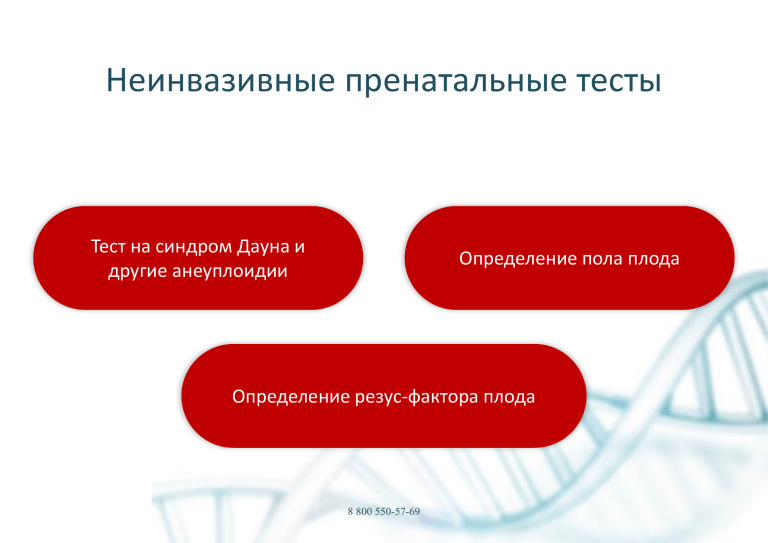 Неинвазивные пренатальные тесты

Тест на синдром Дауна и другие анеуплоидии

Определение пола плода

Определение резус-фактора плода

8 800 550-57-69